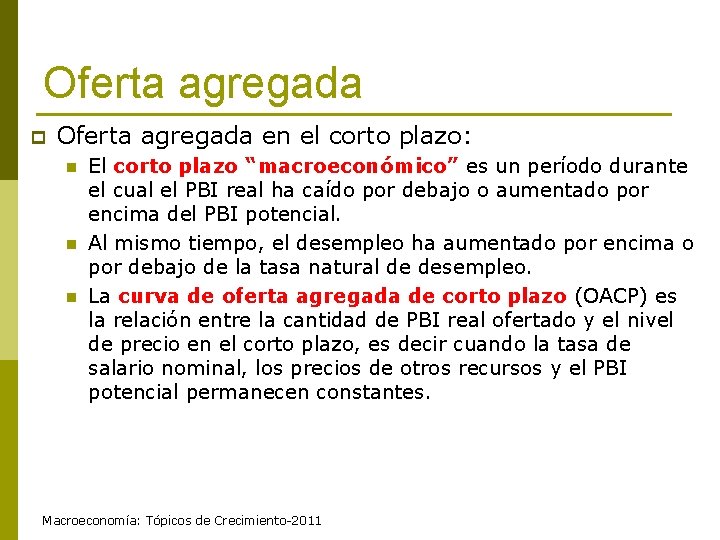 Oferta agregada

Oferta agregada en el corto plazo:

El corto plazo “macroeconómico” es un período durante el cual el PBI real ha caído por debajo o aumentado por encima del PBI potencial.

Al mismo tiempo, el desempleo ha aumentado por encima o por debajo de la tasa natural de desempleo.

La curva de oferta agregada de corto plazo (OACP) es la relación entre la cantidad de PBI real ofertado y el nivel de precio en el corto plazo, es decir cuando la tasa de salario nominal, los precios de otros recursos y el PBI potencial permanecen constantes.

Macroeconomía: Tópicos de Crecimiento-2011